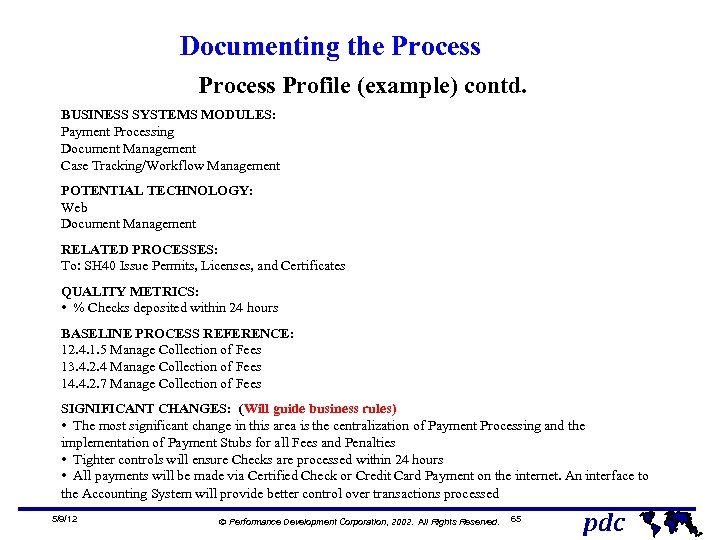 Documenting the Process

Process Profile (example) contd.

BUSINESS SYSTEMS MODULES:
Payment Processing
Document Management
Case Tracking/Workflow Management

POTENTIAL TECHNOLOGY:
Web
Document Management

RELATED PROCESSES:
To: SH40 Issue Permits, Licenses, and Certificates

QUALITY METRICS:
• % Checks deposited within 24 hours

BASELINE PROCESS REFERENCE:
12.4.1.5 Manage Collection of Fees
13.4.2.4 Manage Collection of Fees
14.4.2.7 Manage Collection of Fees

SIGNIFICANT CHANGES: (Will guide business rules)
• The most significant change in this area is the centralization of Payment Processing and the implementation of Payment Stubs for all Fees and Penalties
• Tighter controls will ensure Checks are processed within 24 hours
• All payments will be made via Certified Check or Credit Card Payment on the internet. An interface to the Accounting System will provide better control over transactions processed

5/8/12 © Performance Development Corporation, 2002. All Rights Reserved. 65 pdc